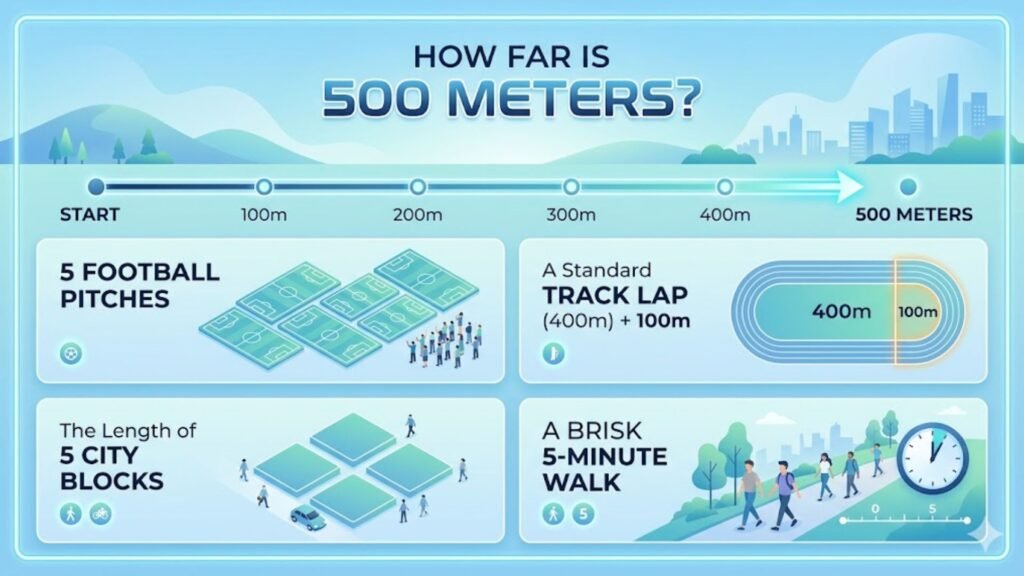 HOW FAR IS
500 METERS?

START
100m
200m
300m
400m
500 METERS

5 FOOTBALL PITCHES

A Standard
TRACK LAP
(400m) + 100m

400m
100m

The Length of
5 CITY BLOCKS

A BRISK
5-MINUTE WALK

5

0
5